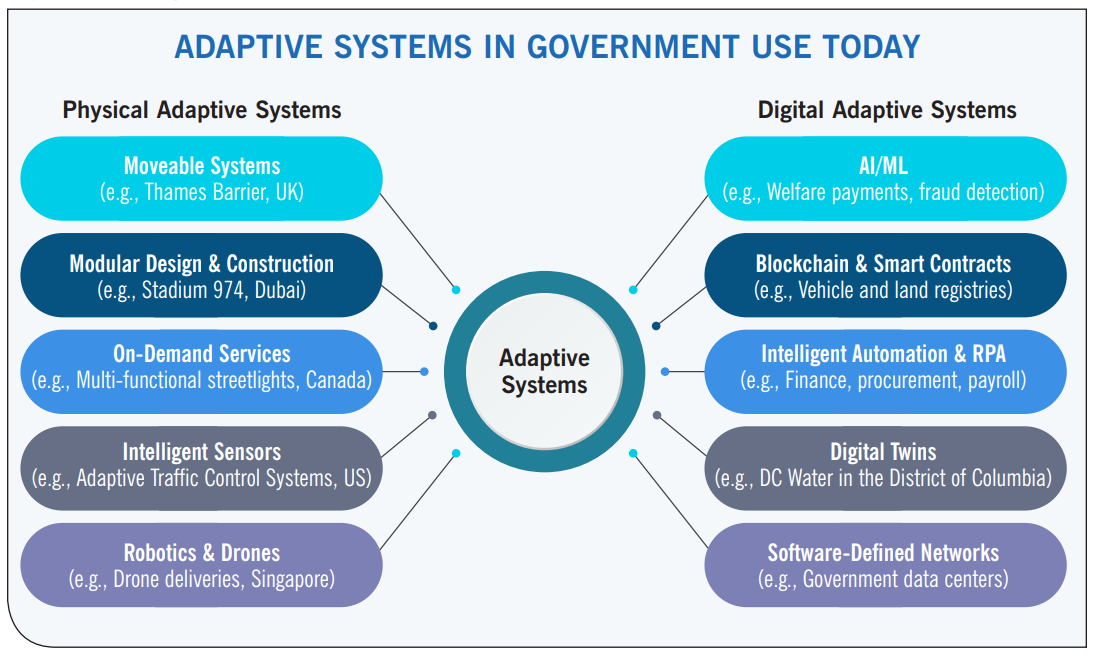 ADAPTIVE SYSTEMS IN GOVERNMENT USE TODAY

Physical Adaptive Systems

Moveable Systems
(e.g., Thames Barrier, UK)

Modular Design & Construction
(e.g., Stadium 974, Dubai)

On-Demand Services
(e.g., Multi-functional streetlights, Canada)

Intelligent Sensors
(e.g., Adaptive Traffic Control Systems, US)

Robotics & Drones
(e.g., Drone deliveries, Singapore)

Adaptive Systems

Digital Adaptive Systems

AI/ML
(e.g., Welfare payments, fraud detection)

Blockchain & Smart Contracts
(e.g., Vehicle and land registries)

Intelligent Automation & RPA
(e.g., Finance, procurement, payroll)

Digital Twins
(e.g., DC Water in the District of Columbia)

Software-Defined Networks
(e.g., Government data centers)